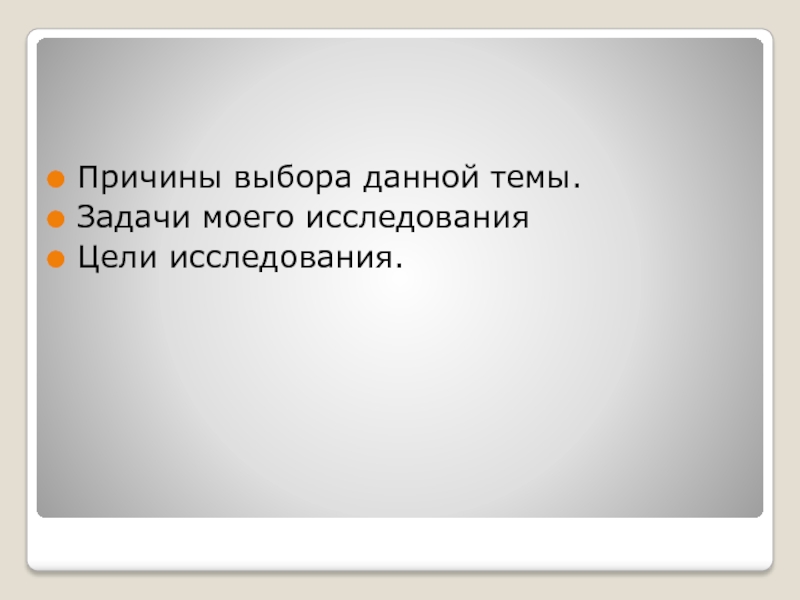 Причины выбора данной темы.
Задачи моего исследования
Цели исследования.